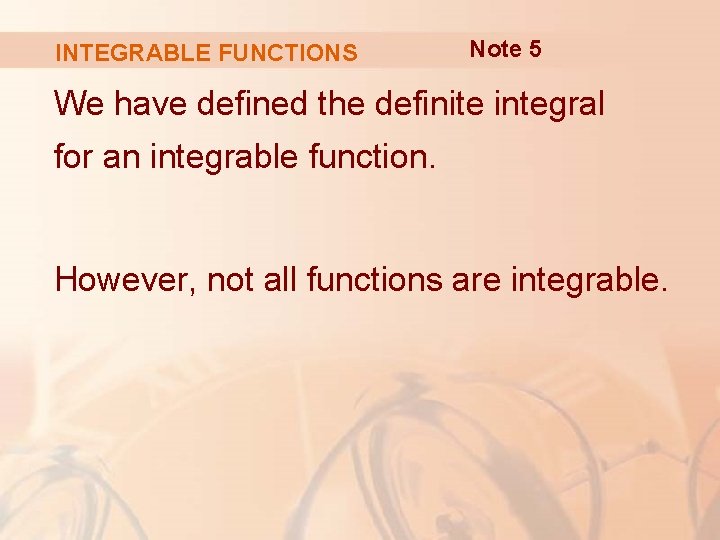 INTEGRABLE FUNCTIONS Note 5

We have defined the definite integral for an integrable function.

However, not all functions are integrable.